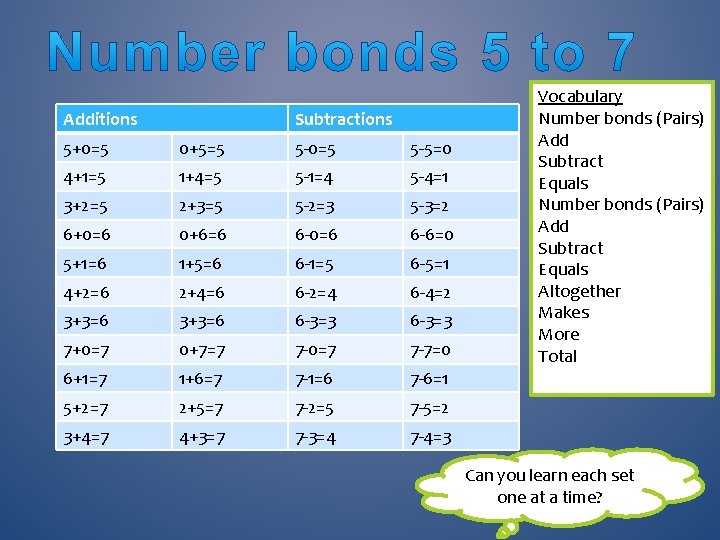 Number bonds 5 to 7

| Additions | | Subtractions | |
|---|---|---|---|
| 5+0=5 | 0+5=5 | 5-0=5 | 5-5=0 |
| 4+1=5 | 1+4=5 | 5-1=4 | 5-4=1 |
| 3+2=5 | 2+3=5 | 5-2=3 | 5-3=2 |
| 6+0=6 | 0+6=6 | 6-0=6 | 6-6=0 |
| 5+1=6 | 1+5=6 | 6-1=5 | 6-5=1 |
| 4+2=6 | 2+4=6 | 6-2=4 | 6-4=2 |
| 3+3=6 | 3+3=6 | 6-3=3 | 6-3=3 |
| 7+0=7 | 0+7=7 | 7-0=7 | 7-7=0 |
| 6+1=7 | 1+6=7 | 7-1=6 | 7-6=1 |
| 5+2=7 | 2+5=7 | 7-2=5 | 7-5=2 |
| 3+4=7 | 4+3=7 | 7-3=4 | 7-4=3 |

Vocabulary
Number bonds (Pairs)
Add
Subtract
Equals
Number bonds (Pairs)
Add
Subtract
Equals
Altogether
Makes
More
Total

Can you learn each set one at a time?